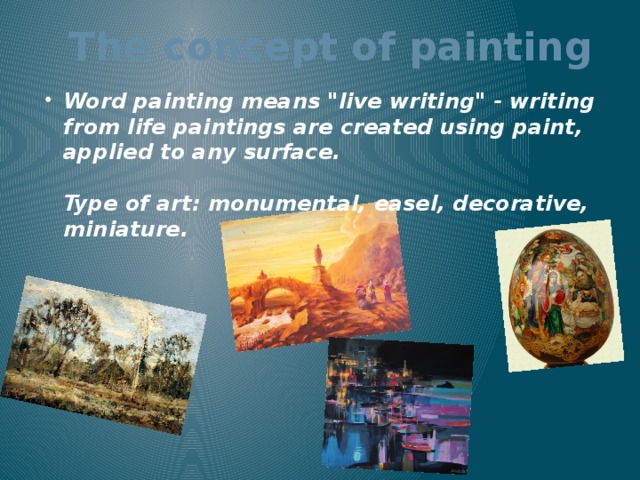 The concept of painting

• Word painting means "live writing" - writing from life paintings are created using paint, applied to any surface.

Type of art: monumental, easel, decorative, miniature.